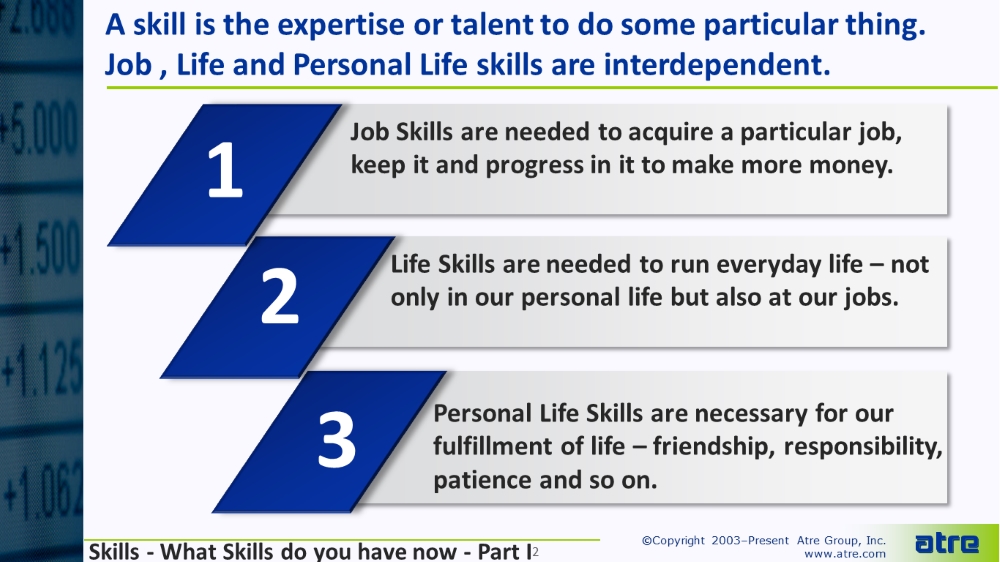 +2.088
+5.000
+1.500
+1.125
+1.062

A skill is the expertise or talent to do some particular thing. Job , Life and Personal Life skills are interdependent.

1
Job Skills are needed to acquire a particular job, keep it and progress in it to make more money.

2
Life Skills are needed to run everyday life – not only in our personal life but also at our jobs.

3
Personal Life Skills are necessary for our fulfillment of life – friendship, responsibility, patience and so on.

Skills - What Skills do you have now - Part I 2

©Copyright 2003–Present Atre Group, Inc.
www.atre.com

atre